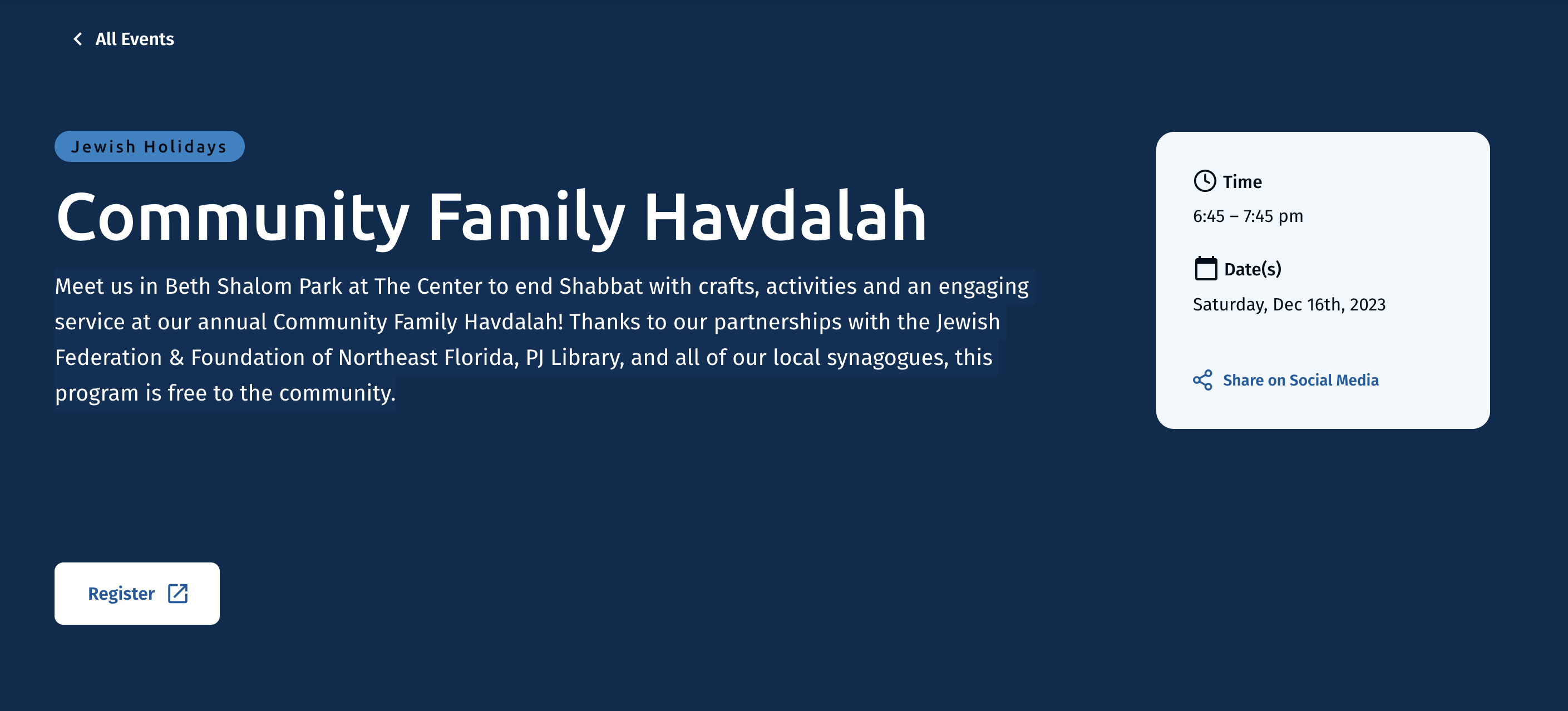 All Events

Jewish Holidays

Community Family Havdalah

Meet us in Beth Shalom Park at The Center to end Shabbat with crafts, activities and an engaging service at our annual Community Family Havdalah! Thanks to our partnerships with the Jewish Federation & Foundation of Northeast Florida, PJ Library, and all of our local synagogues, this program is free to the community.

Register

Time
6:45 – 7:45 pm

Date(s)
Saturday, Dec 16th, 2023

Share on Social Media